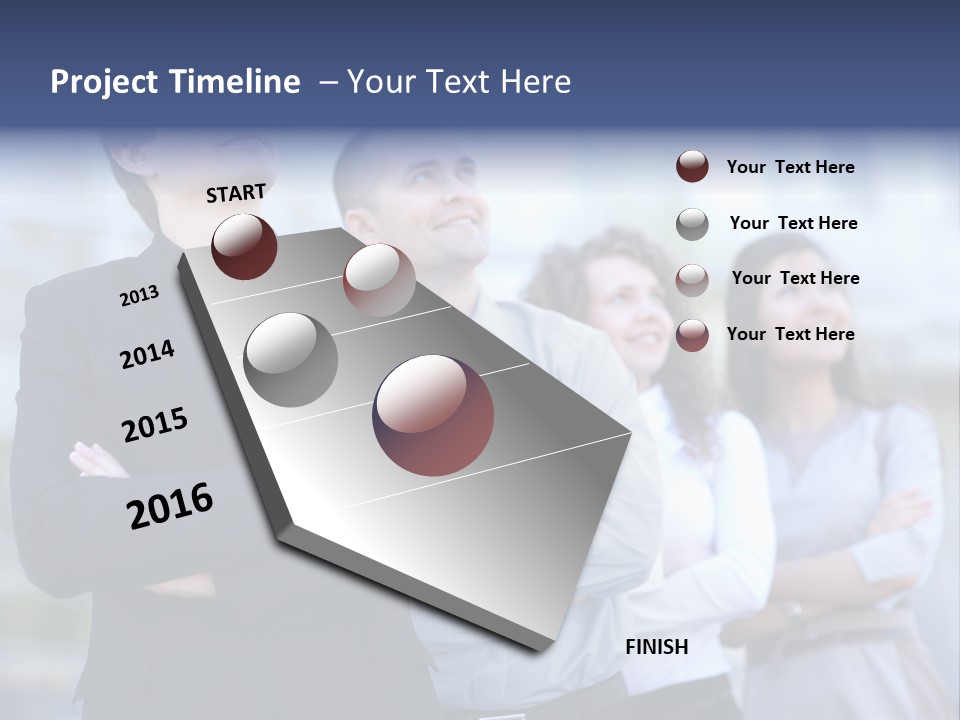 Project Timeline – Your Text Here

START

2013

2014

2015

2016

FINISH

Your Text Here

Your Text Here

Your Text Here

Your Text Here